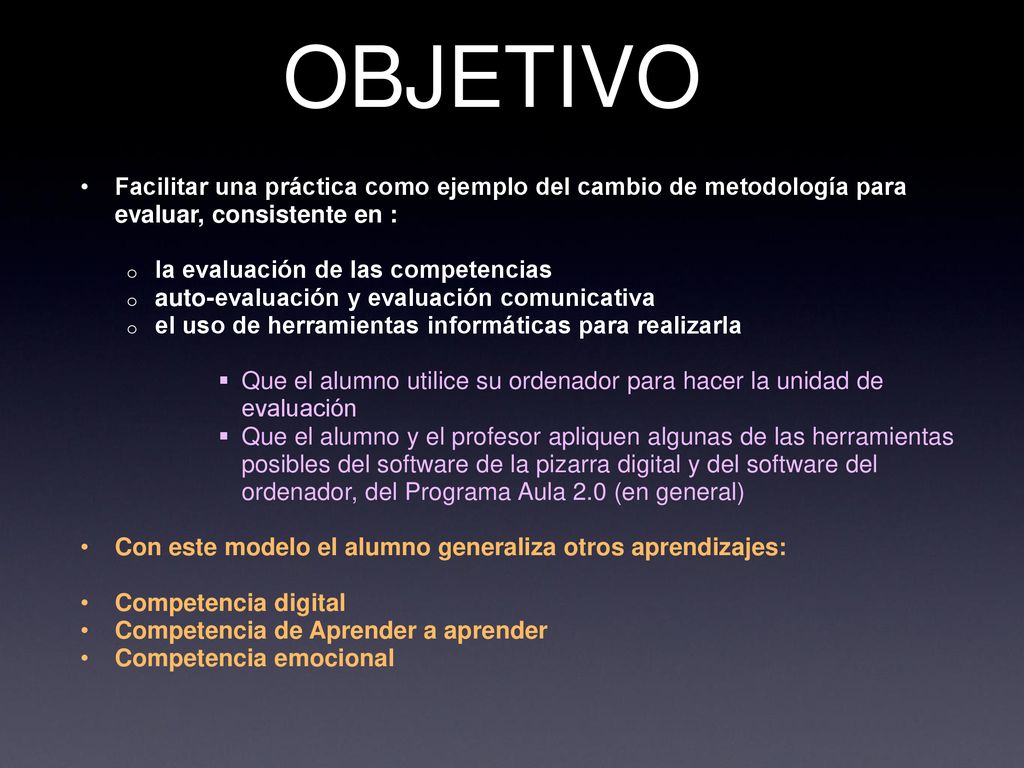 OBJETIVO

• Facilitar una práctica como ejemplo del cambio de metodología para evaluar, consistente en :

o la evaluación de las competencias
o auto-evaluación y evaluación comunicativa
o el uso de herramientas informáticas para realizarla

▪ Que el alumno utilice su ordenador para hacer la unidad de evaluación
▪ Que el alumno y el profesor apliquen algunas de las herramientas posibles del software de la pizarra digital y del software del ordenador, del Programa Aula 2.0 (en general)

• Con este modelo el alumno generaliza otros aprendizajes:

• Competencia digital
• Competencia de Aprender a aprender
• Competencia emocional